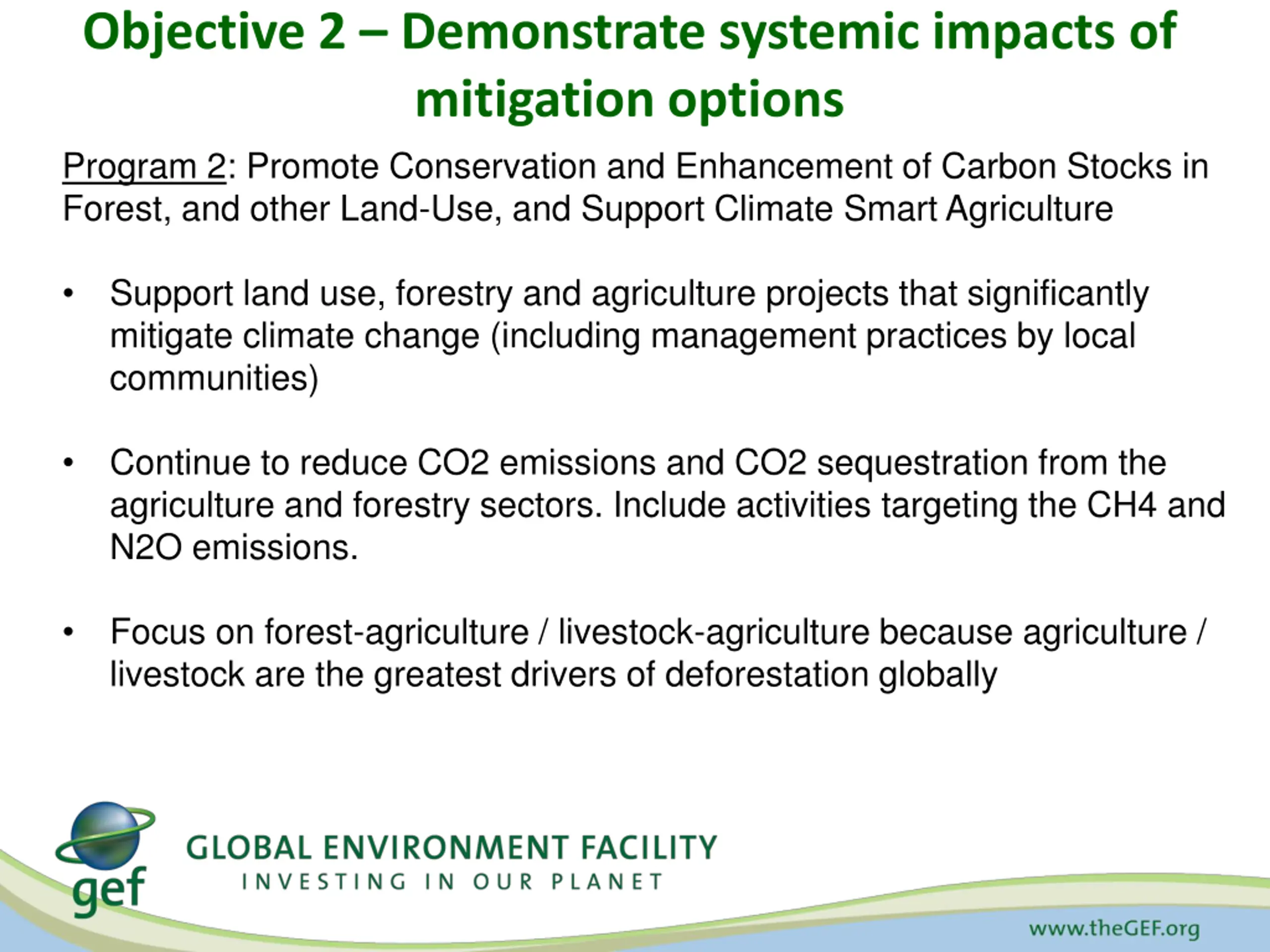 Objective 2 – Demonstrate systemic impacts of mitigation options

Program 2: Promote Conservation and Enhancement of Carbon Stocks in Forest, and other Land-Use, and Support Climate Smart Agriculture

• Support land use, forestry and agriculture projects that significantly mitigate climate change (including management practices by local communities)

• Continue to reduce CO2 emissions and CO2 sequestration from the agriculture and forestry sectors. Include activities targeting the CH4 and N2O emissions.

• Focus on forest-agriculture / livestock-agriculture because agriculture / livestock are the greatest drivers of deforestation globally

gef

GLOBAL ENVIRONMENT FACILITY
INVESTING IN OUR PLANET

www.theGEF.org